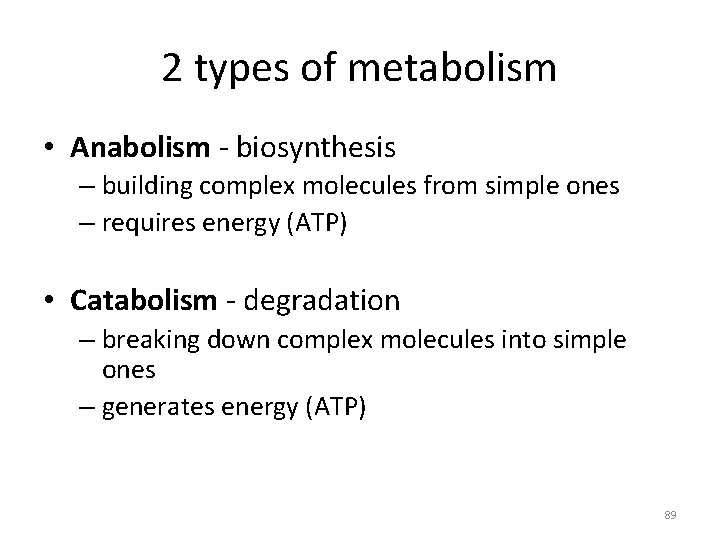 2 types of metabolism

• Anabolism - biosynthesis
– building complex molecules from simple ones
– requires energy (ATP)

• Catabolism - degradation
– breaking down complex molecules into simple ones
– generates energy (ATP)

89